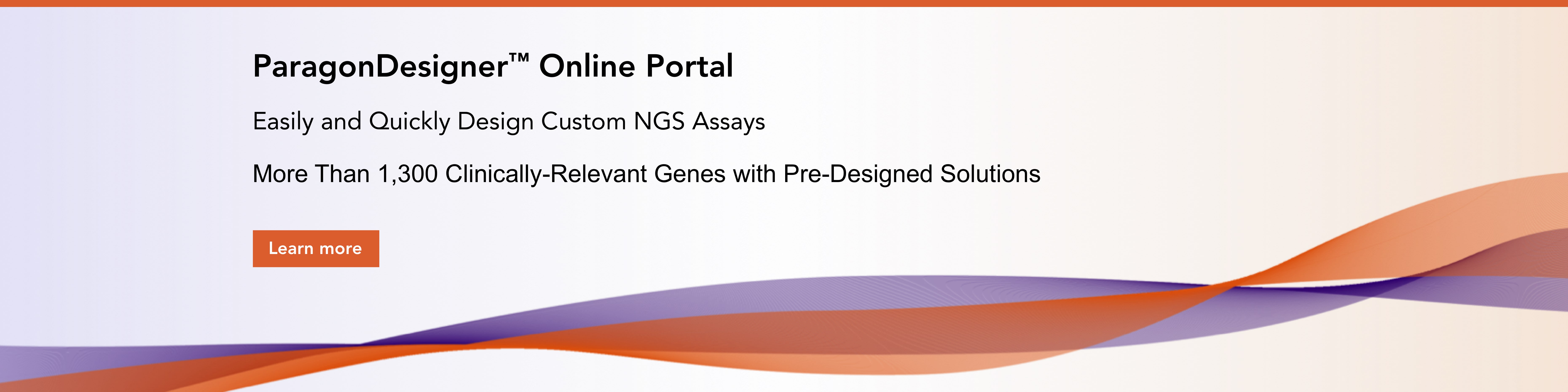 ParagonDesigner™ Online Portal

Easily and Quickly Design Custom NGS Assays

More Than 1,300 Clinically-Relevant Genes with Pre-Designed Solutions

Learn more